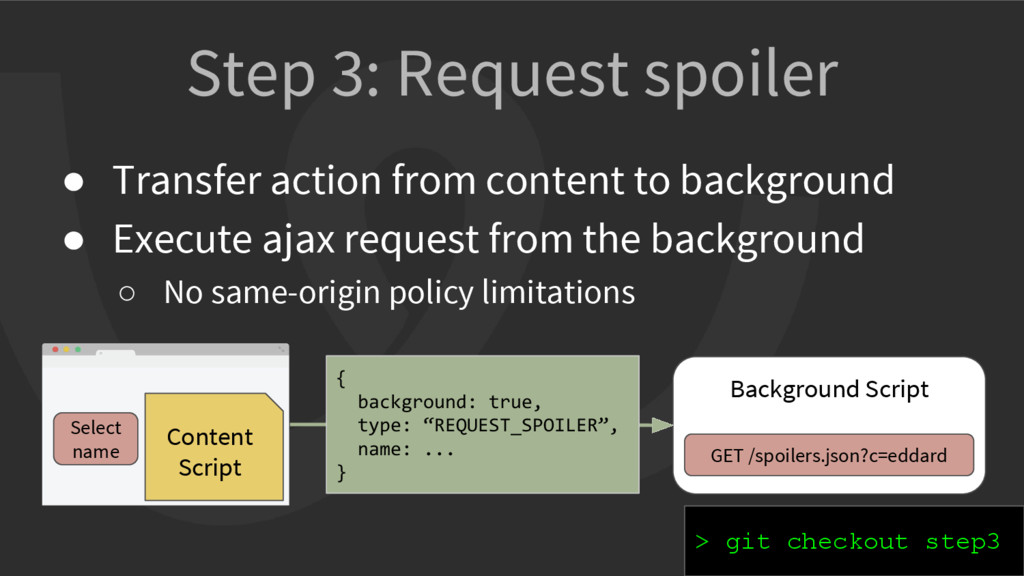 Step 3: Request spoiler

● Transfer action from content to background
● Execute ajax request from the background
○ No same-origin policy limitations

Select name

Content Script

{
  background: true,
  type: “REQUEST_SPOILER”,
  name: ...
}

Background Script

GET /spoilers.json?c=eddard

> git checkout step3